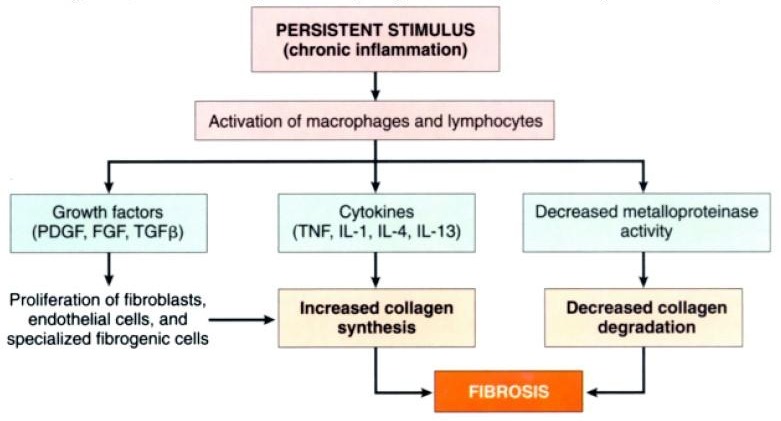 PERSISTENT STIMULUS
(chronic inflammation)

Activation of macrophages and lymphocytes

Growth factors
(PDGF, FGF, TGFβ)

Cytokines
(TNF, IL-1, IL-4, IL-13)

Decreased metalloproteinase activity

Proliferation of fibroblasts, endothelial cells, and specialized fibrogenic cells

Increased collagen synthesis

Decreased collagen degradation

FIBROSIS